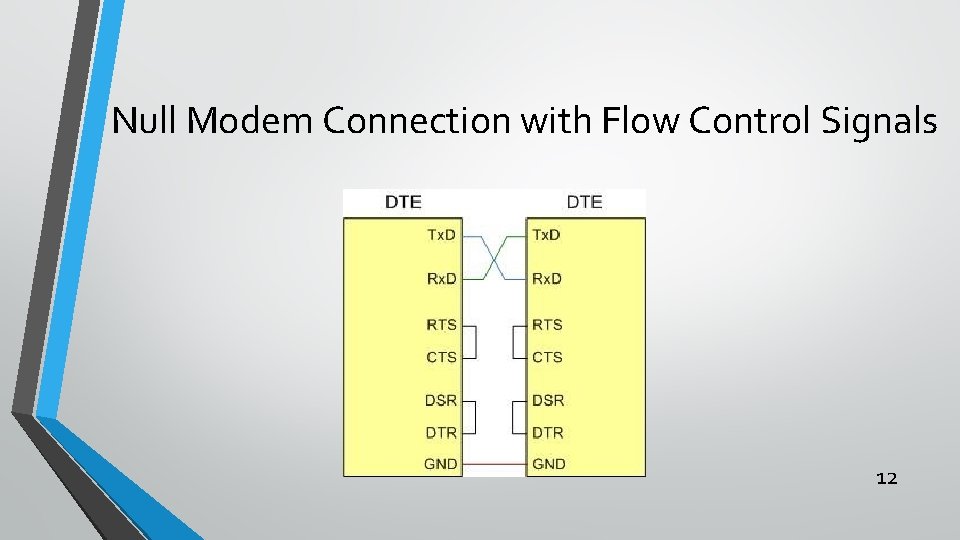 Null Modem Connection with Flow Control Signals

DTE
TxD
RxD
RTS
CTS
DSR
DTR
GND

DTE
TxD
RxD
RTS
CTS
DSR
DTR
GND

12